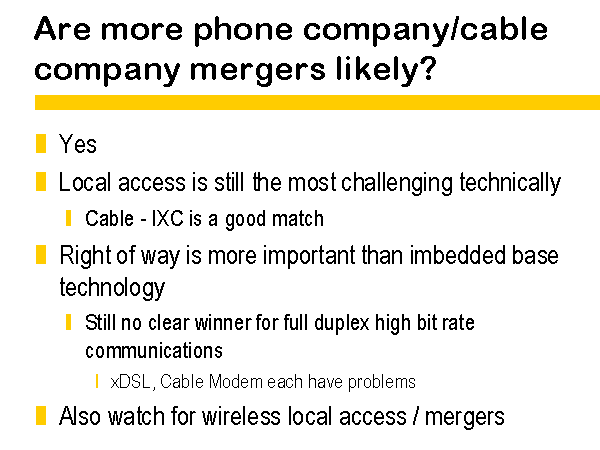 Are more phone company/cable company mergers likely?

Yes

Local access is still the most challenging technically

Cable - IXC is a good match

Right of way is more important than imbedded base technology

Still no clear winner for full duplex high bit rate communications

xDSL, Cable Modem each have problems

Also watch for wireless local access / mergers